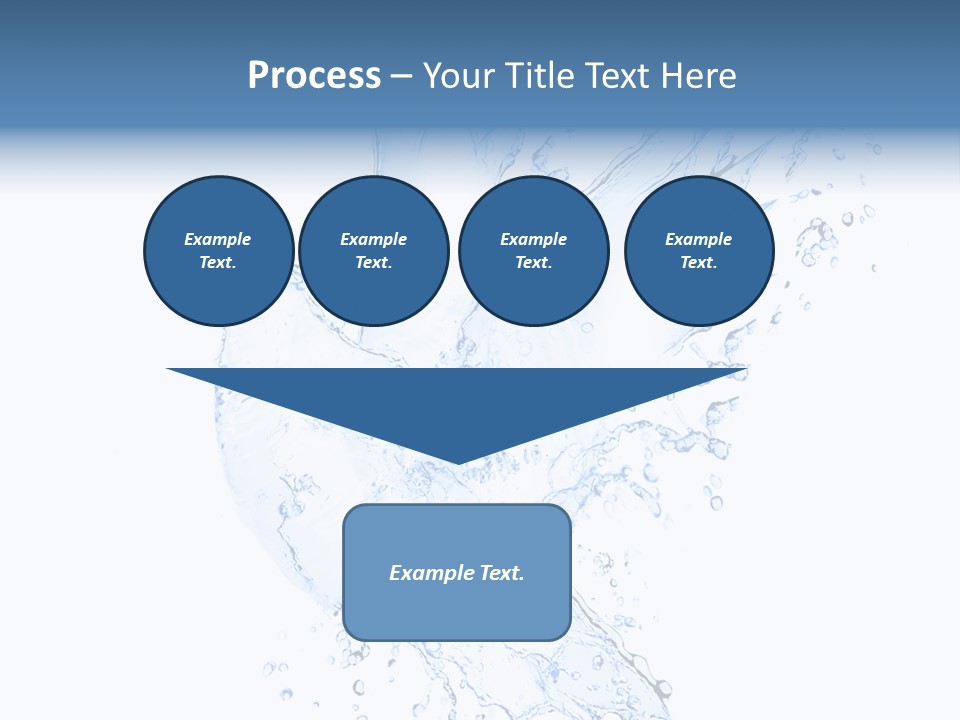 Process – Your Title Text Here

Example Text.

Example Text.

Example Text.

Example Text.

Example Text.